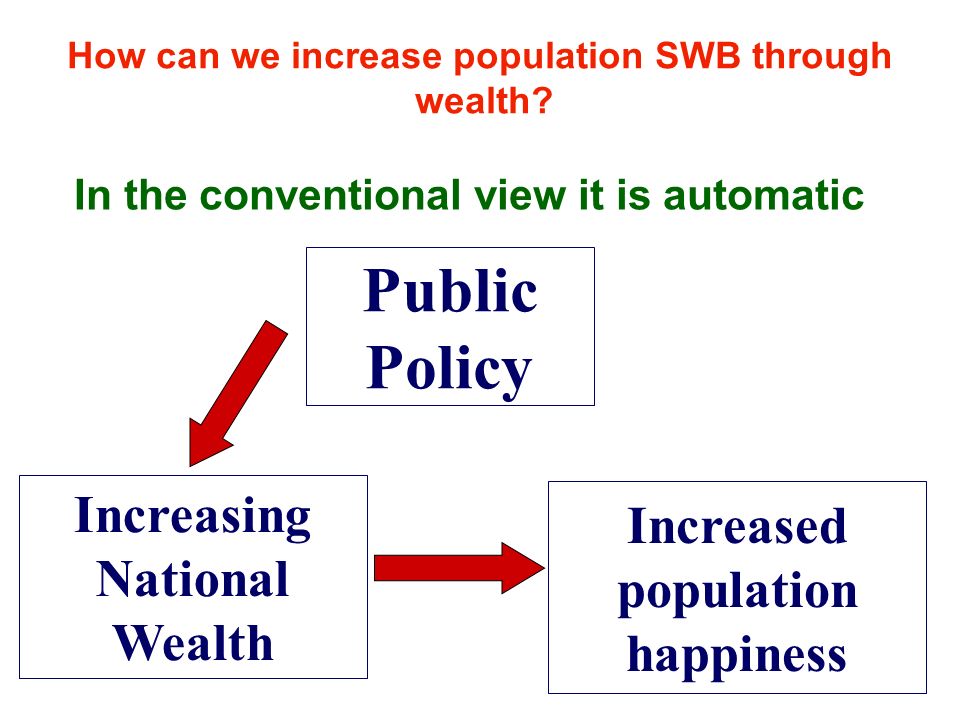 How can we increase population SWB through wealth?

In the conventional view it is automatic

Public Policy

Increasing National Wealth

Increased population happiness